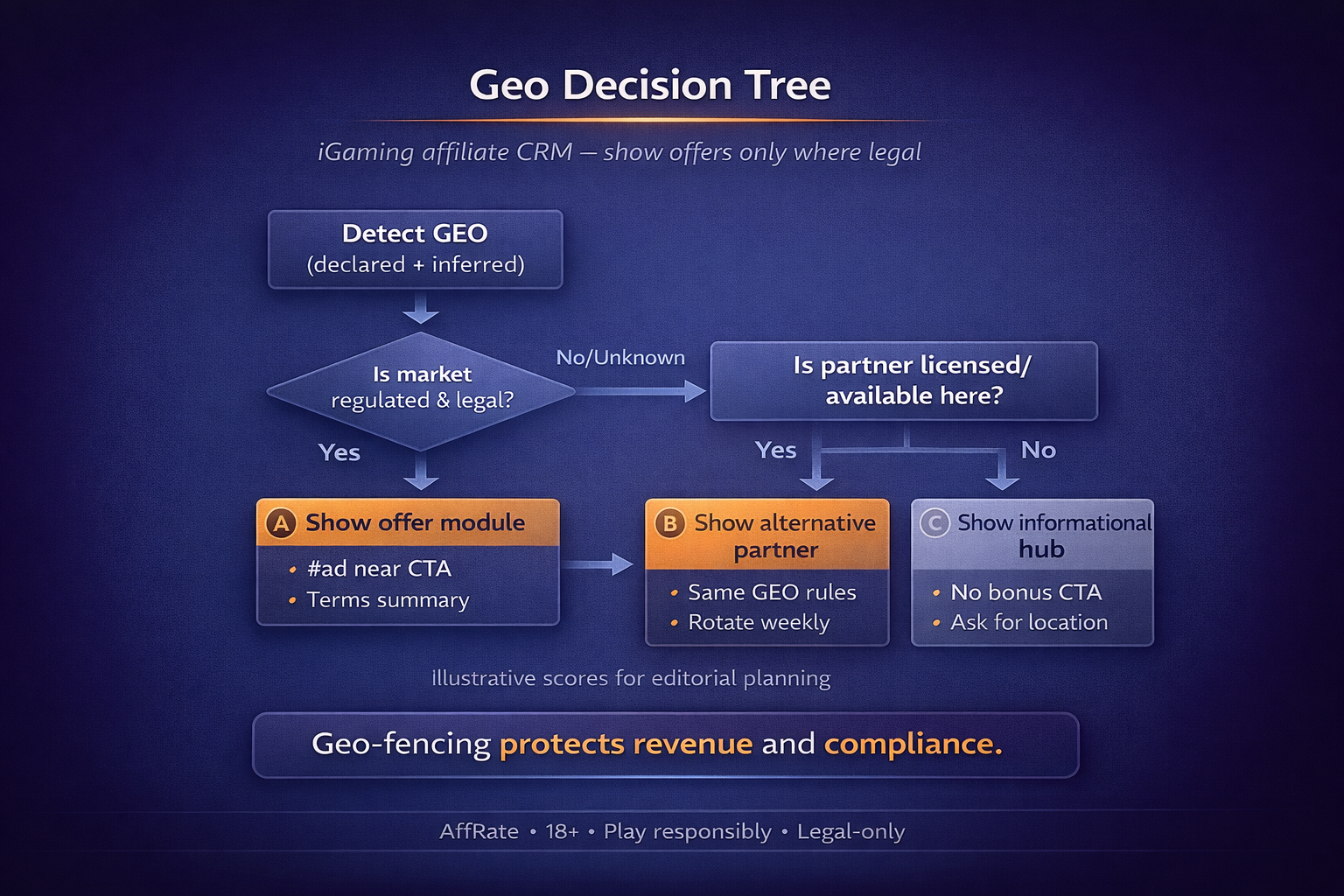 Geo Decision Tree

iGaming affiliate CRM — show offers only where legal

Detect GEO
(declared + inferred)

Is market regulated & legal?

No/Unknown

Is partner licensed/ available here?

Yes

Yes

No

A Show offer module
• #ad near CTA
• Terms summary

B Show alternative partner
• Same GEO rules
• Rotate weekly

C Show informational hub
• No bonus CTA
• Ask for location

Illustrative scores for editorial planning

Geo-fencing protects revenue and compliance.

AffRate • 18+ • Play responsibly • Legal-only